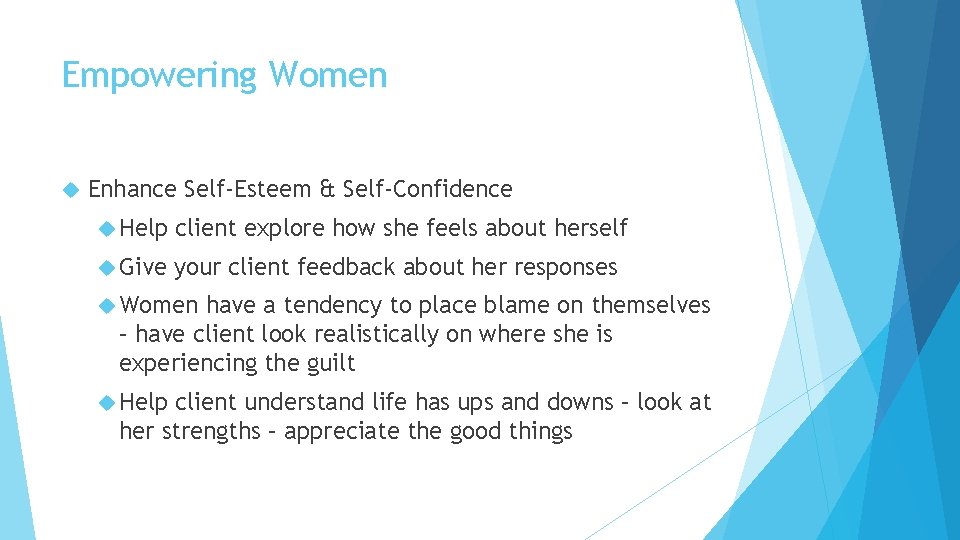 Empowering Women

Enhance Self-Esteem & Self-Confidence

Help client explore how she feels about herself

Give your client feedback about her responses

Women have a tendency to place blame on themselves – have client look realistically on where she is experiencing the guilt

Help client understand life has ups and downs – look at her strengths – appreciate the good things